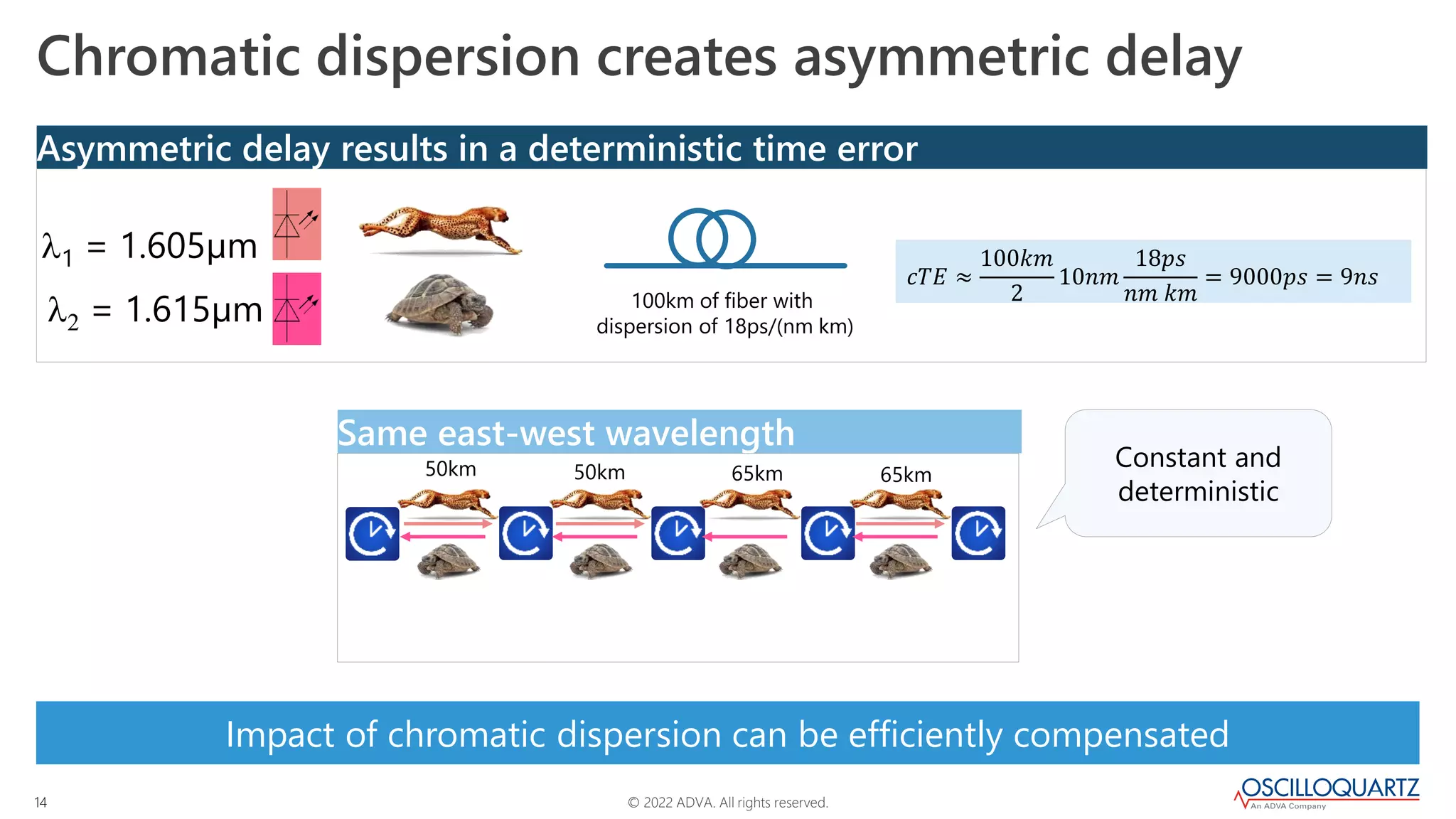 Chromatic dispersion creates asymmetric delay

Asymmetric delay results in a deterministic time error

$\lambda_1$ = 1.605µm

$\lambda_2$ = 1.615µm

100km of fiber with dispersion of 18ps/(nm km)

$cTE \approx \frac{100km}{2} 10nm \frac{18ps}{nm\ km} = 9000ps = 9ns$

Same east-west wavelength

50km

50km

65km

65km

Constant and deterministic

Impact of chromatic dispersion can be efficiently compensated

14

© 2022 ADVA. All rights reserved.

OSCILLOQUARTZ
An ADVA Company